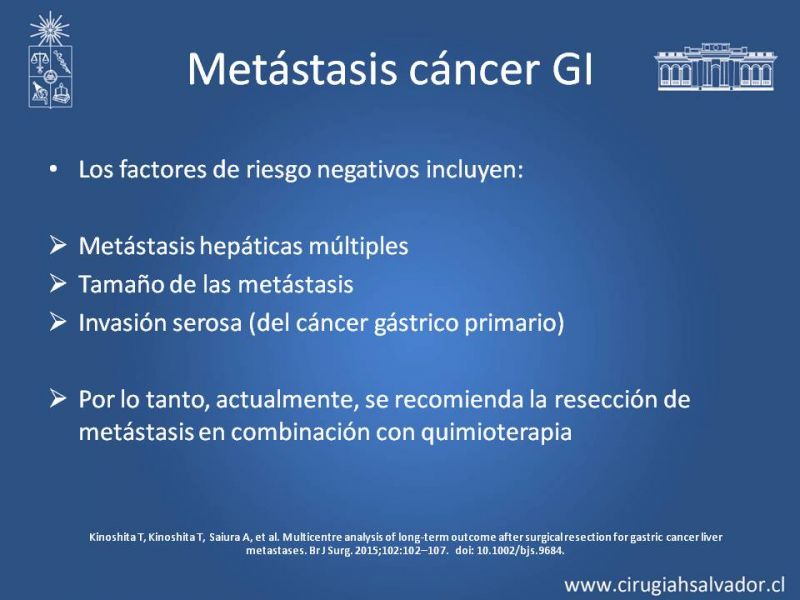 Metástasis cáncer GI

• Los factores de riesgo negativos incluyen:

➢ Metástasis hepáticas múltiples
➢ Tamaño de las metástasis
➢ Invasión serosa (del cáncer gástrico primario)

➢ Por lo tanto, actualmente, se recomienda la resección de metástasis en combinación con quimioterapia

Kinoshita T, Kinoshita T, Saiura A, et al. Multicentre analysis of long-term outcome after surgical resection for gastric cancer liver metastases. Br J Surg. 2015;102:102–107. doi: 10.1002/bjs.9684.

www.cirugiahsalvador.cl